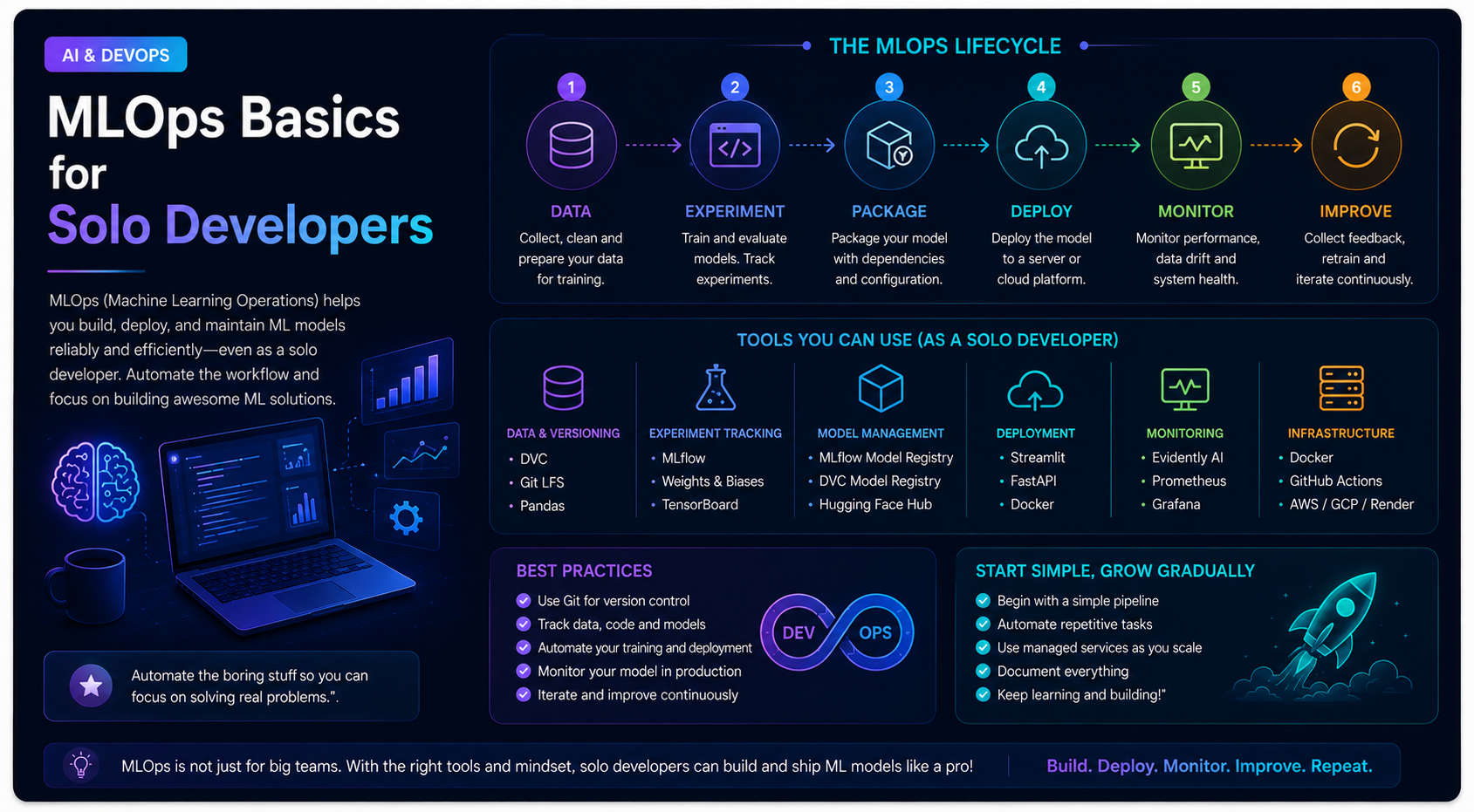 AI & DEVOPS

MLOps Basics for Solo Developers

MLOps (Machine Learning Operations) helps you build, deploy, and maintain ML models reliably and efficiently—even as a solo developer. Automate the workflow and focus on building awesome ML solutions.

Automate the boring stuff so you can focus on solving real problems.".

THE MLOPS LIFECYCLE

1 DATA
Collect, clean and prepare your data for training.

2 EXPERIMENT
Train and evaluate models. Track experiments.

3 PACKAGE
Package your model with dependencies and configuration.

4 DEPLOY
Deploy the model to a server or cloud platform.

5 MONITOR
Monitor performance, data drift and system health.

6 IMPROVE
Collect feedback, retrain and iterate continuously.

TOOLS YOU CAN USE (AS A SOLO DEVELOPER)

DATA & VERSIONING
• DVC
• Git LFS
• Pandas

EXPERIMENT TRACKING
• MLflow
• Weights & Biases
• TensorBoard

MODEL MANAGEMENT
• MLflow Model Registry
• DVC Model Registry
• Hugging Face Hub

DEPLOYMENT
• Streamlit
• FastAPI
• Docker

MONITORING
• Evidently AI
• Prometheus
• Grafana

INFRASTRUCTURE
• Docker
• GitHub Actions
• AWS / GCP / Render

BEST PRACTICES
Use Git for version control
Track data, code and models
Automate your training and deployment
Monitor your model in production
Iterate and improve continuously

DEV OPS

START SIMPLE, GROW GRADUALLY
Begin with a simple pipeline
Automate repetitive tasks
Use managed services as you scale
Document everything
Keep learning and building!"

MLOps is not just for big teams. With the right tools and mindset, solo developers can build and ship ML models like a pro!

Build. Deploy. Monitor. Improve. Repeat.